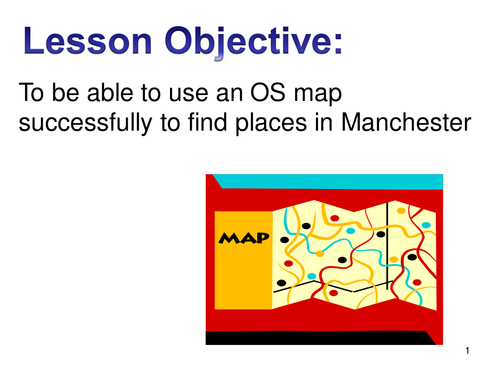 Lesson Objective:

To be able to use an OS map successfully to find places in Manchester

MAP

1